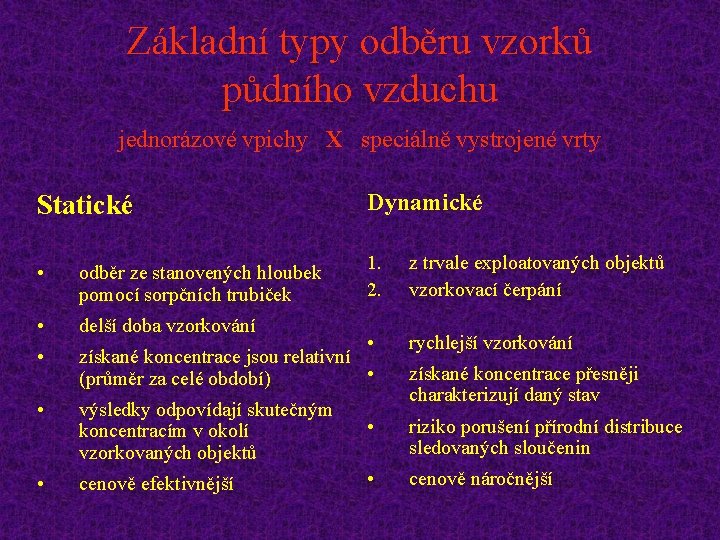 Základní typy odběru vzorků půdního vzduchu

jednorázové vpichy X speciálně vystrojené vrty

Statické

• odběr ze stanovených hloubek pomocí sorpčních trubiček
• delší doba vzorkování
• získané koncentrace jsou relativní (průměr za celé období)
• výsledky odpovídají skutečným koncentracím v okolí vzorkovaných objektů
• cenově efektivnější

Dynamické

1. z trvale exploatovaných objektů
2. vzorkovací čerpání

• rychlejší vzorkování
• získané koncentrace přesněji charakterizují daný stav
• riziko porušení přírodní distribuce sledovaných sloučenin
• cenově náročnější